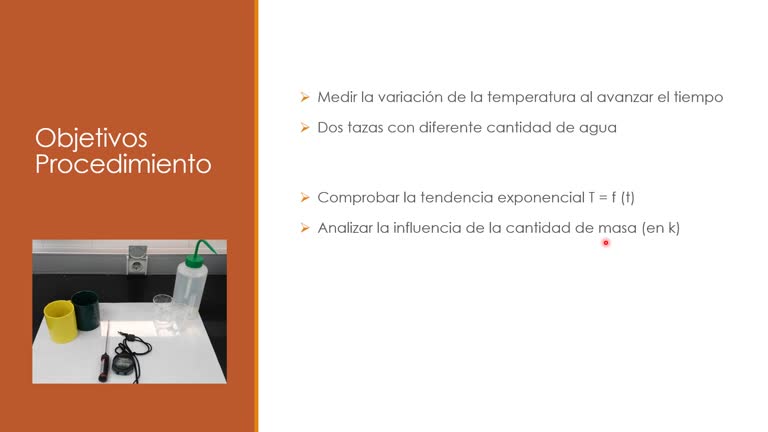 Objetivos
Procedimiento

➢ Medir la variación de la temperatura al avanzar el tiempo
➢ Dos tazas con diferente cantidad de agua

➢ Comprobar la tendencia exponencial T = f (t)
➢ Analizar la influencia de la cantidad de masa (en k)